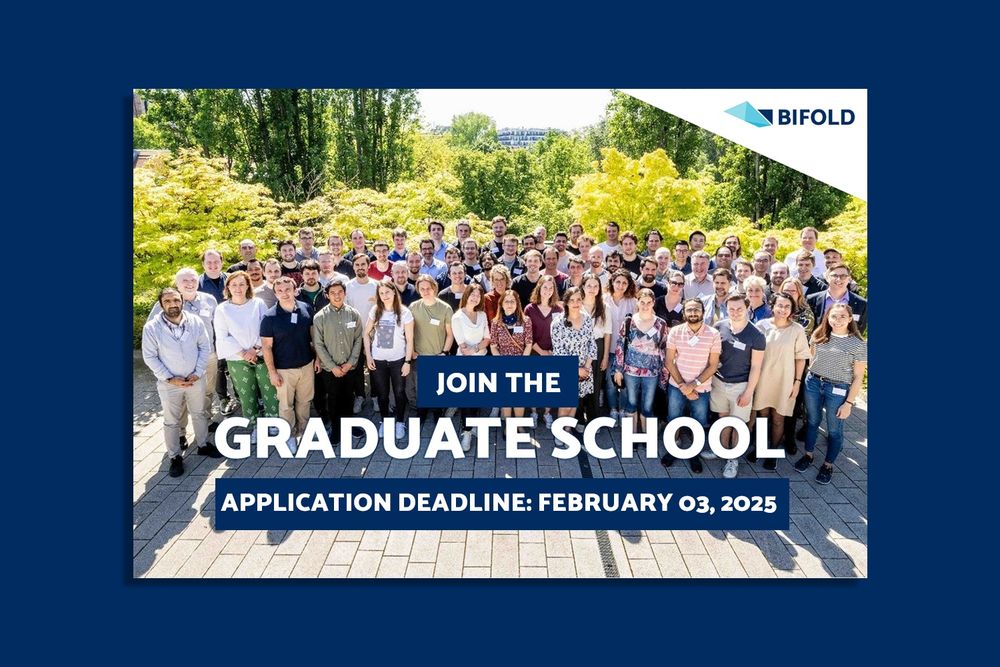 BIFOLD

JOIN THE
GRADUATE SCHOOL
APPLICATION DEADLINE: FEBRUARY 03, 2025